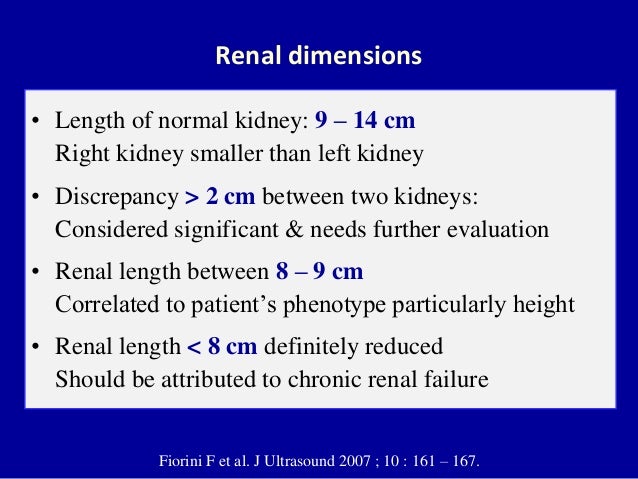 Renal dimensions

• Length of normal kidney: 9 – 14 cm
Right kidney smaller than left kidney

• Discrepancy > 2 cm between two kidneys:
Considered significant & needs further evaluation

• Renal length between 8 – 9 cm
Correlated to patient's phenotype particularly height

• Renal length < 8 cm definitely reduced
Should be attributed to chronic renal failure

Fiorini F et al. J Ultrasound 2007 ; 10 : 161 – 167.